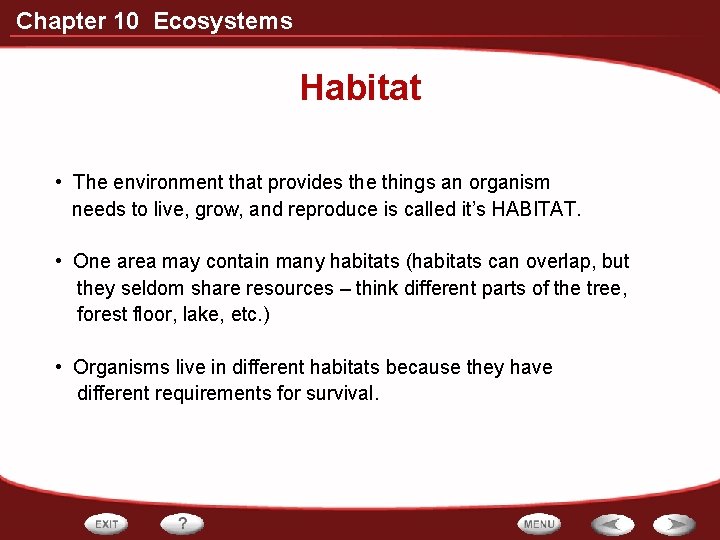 Chapter 10 Ecosystems

Habitat

• The environment that provides the things an organism needs to live, grow, and reproduce is called it's HABITAT.

• One area may contain many habitats (habitats can overlap, but they seldom share resources – think different parts of the tree, forest floor, lake, etc.)

• Organisms live in different habitats because they have different requirements for survival.

EXIT ? MENU